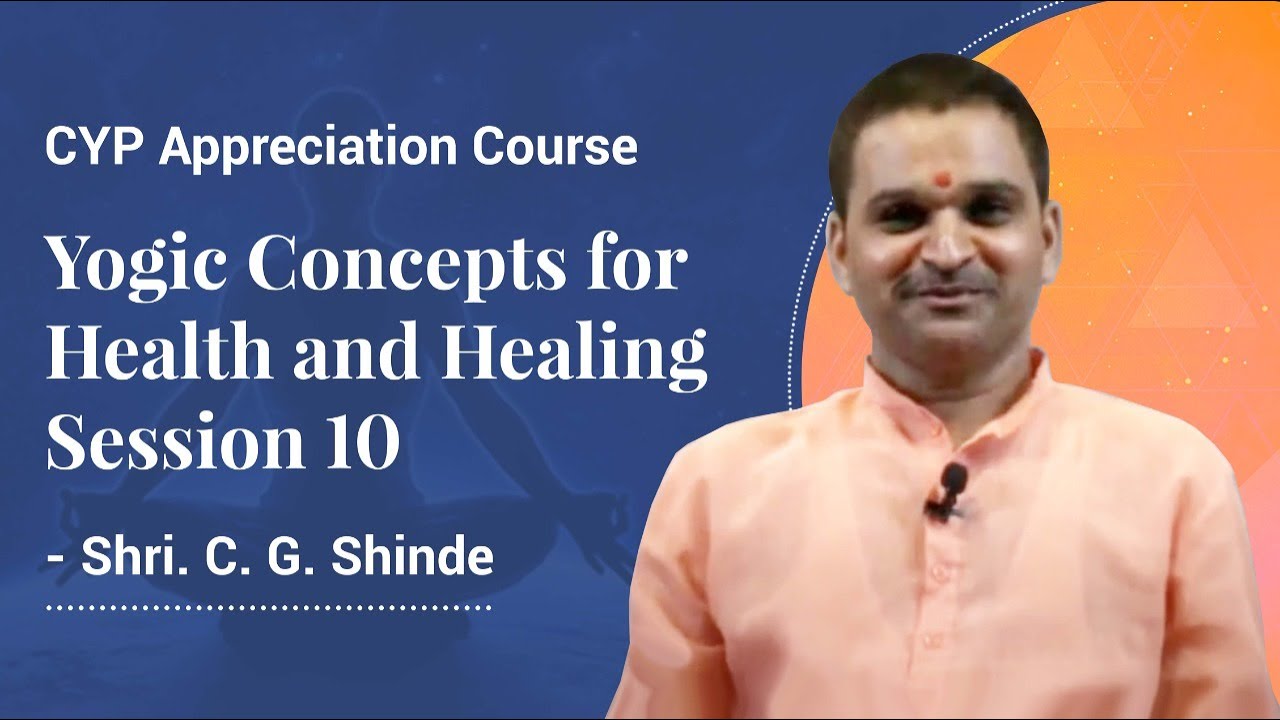 CYP Appreciation Course

Yogic Concepts for Health and Healing Session 10

- Shri. C. G. Shinde